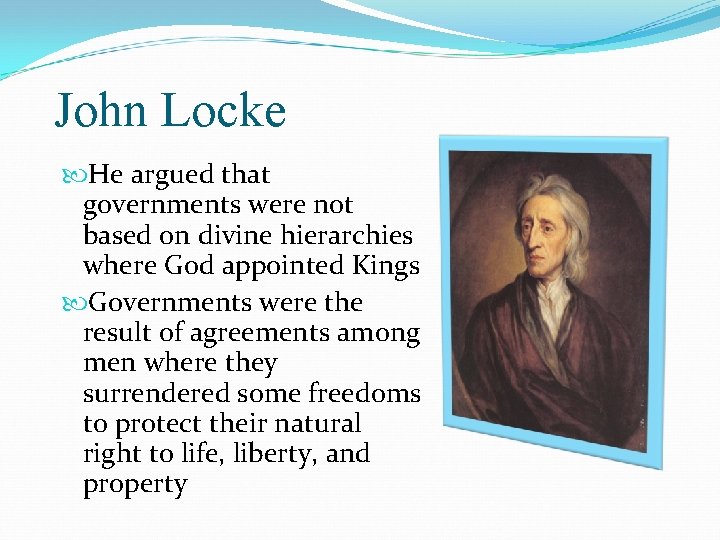 John Locke

He argued that governments were not based on divine hierarchies where God appointed Kings

Governments were the result of agreements among men where they surrendered some freedoms to protect their natural right to life, liberty, and property